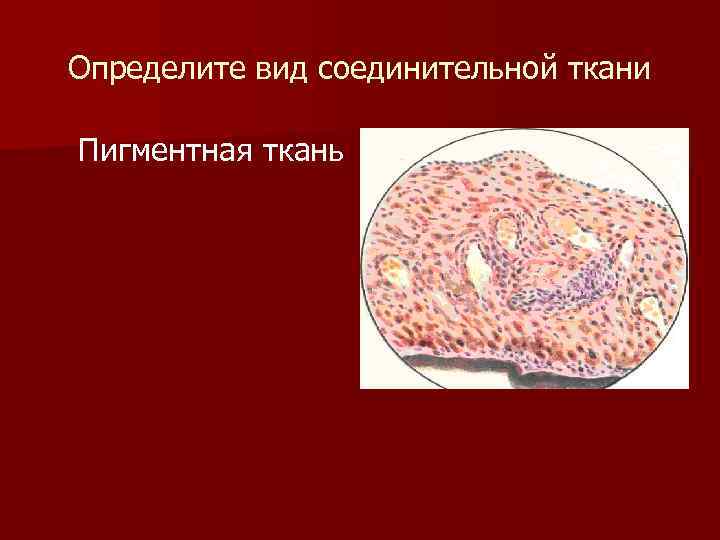 Определите вид соединительной ткани

Пигментная ткань